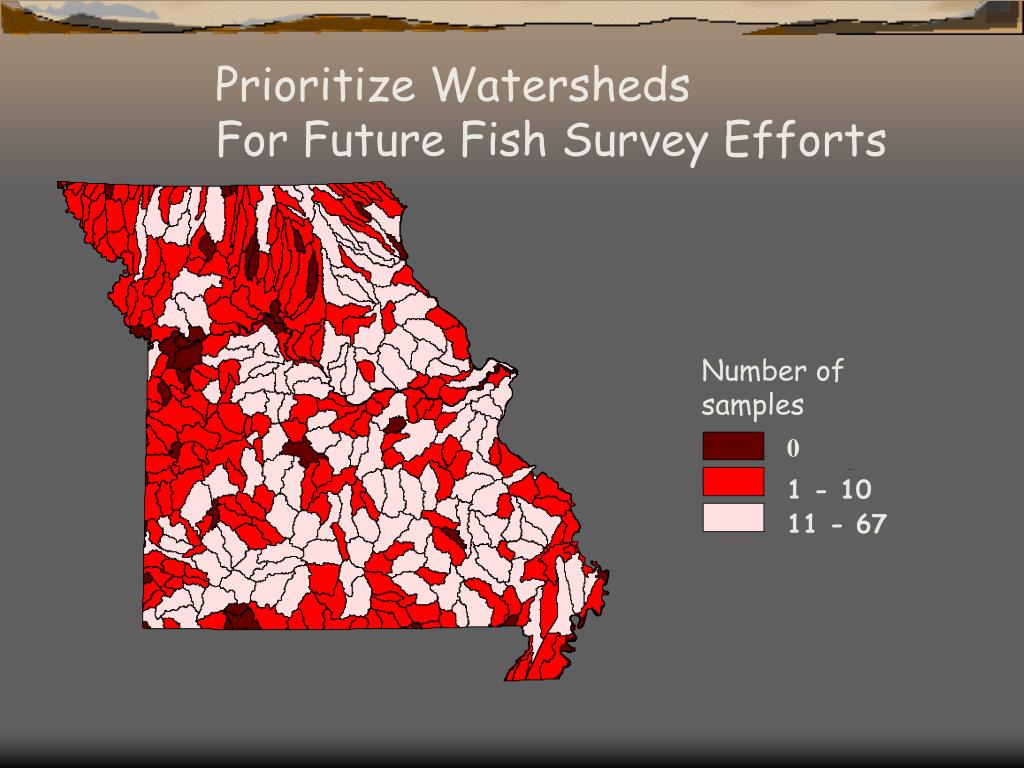 Prioritize Watersheds
For Future Fish Survey Efforts

Number of samples

0

1 - 10

11 - 67